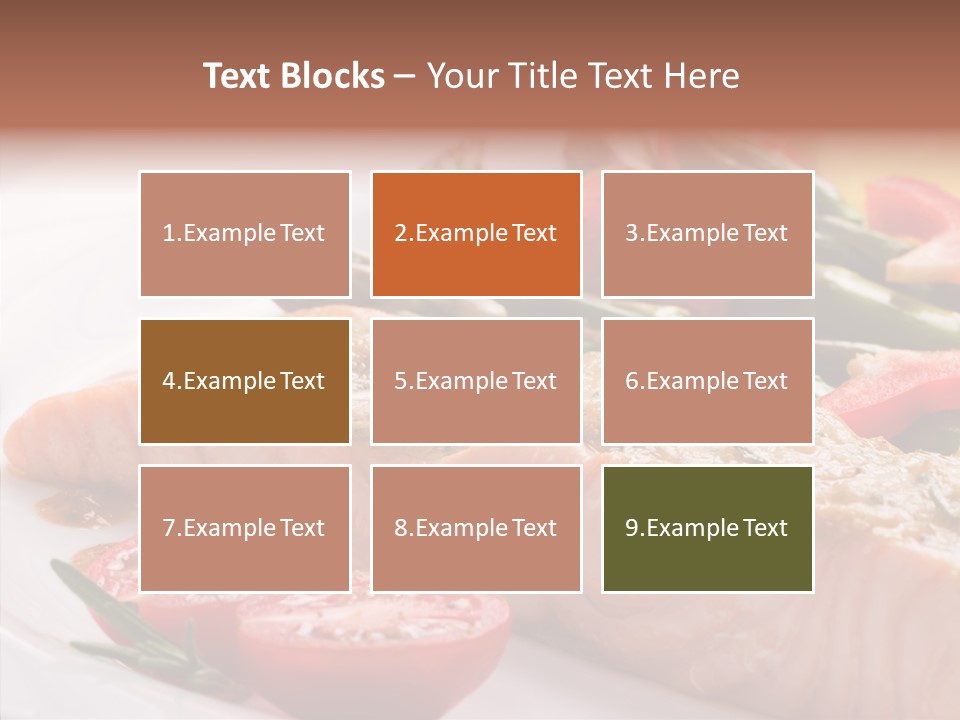 Text Blocks – Your Title Text Here

1.Example Text

2.Example Text

3.Example Text

4.Example Text

5.Example Text

6.Example Text

7.Example Text

8.Example Text

9.Example Text